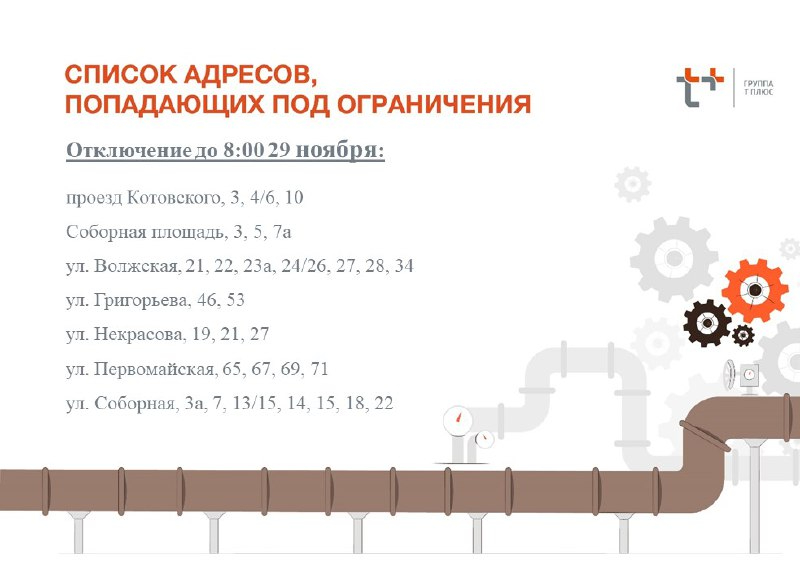 СПИСОК АДРЕСОВ,
ПОПАДАЮЩИХ ПОД ОГРАНИЧЕНИЯ

ГРУППА
Т ПЛЮС

Отключение до 8:00 29 ноября:

проезд Котовского, 3, 4/6, 10

Соборная площадь, 3, 5, 7а

ул. Волжская, 21, 22, 23а, 24/26, 27, 28, 34

ул. Григорьева, 46, 53

ул. Некрасова, 19, 21, 27

ул. Первомайская, 65, 67, 69, 71

ул. Соборная, 3а, 7, 13/15, 14, 15, 18, 22